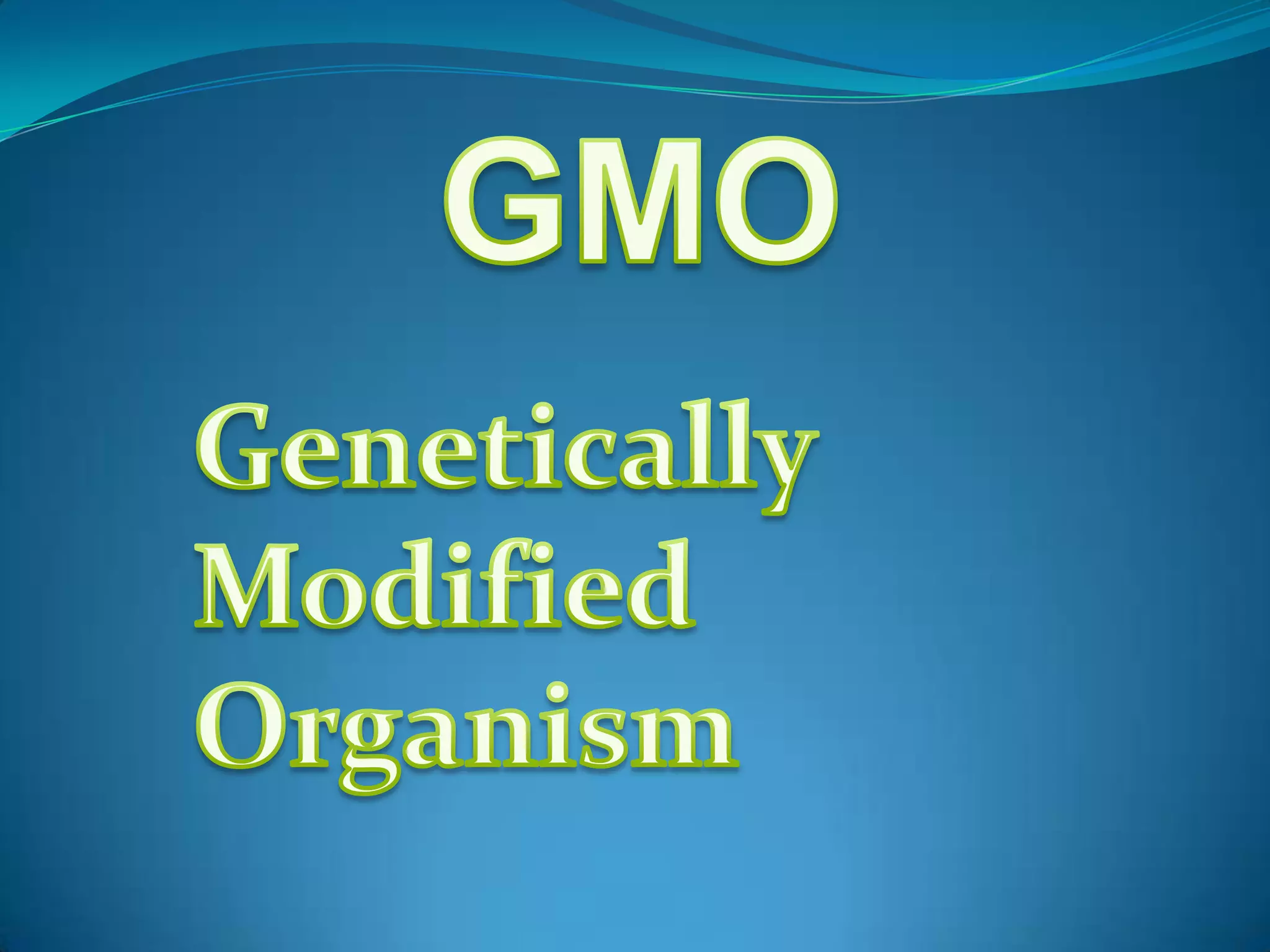 GMO

Genetically
Modified
Organism